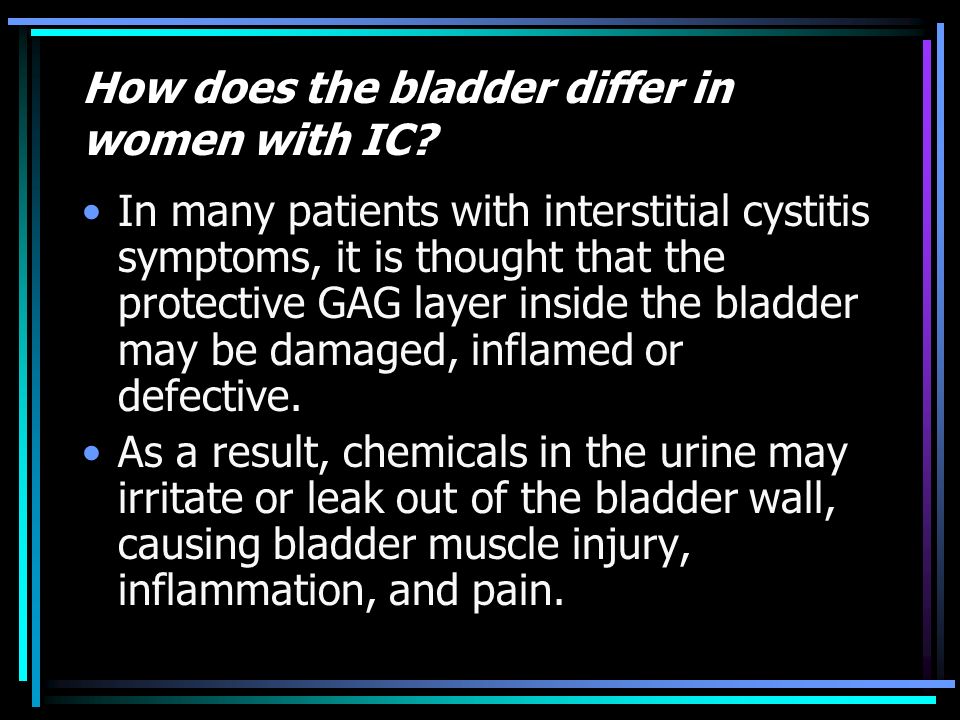 How does the bladder differ in women with IC?

• In many patients with interstitial cystitis symptoms, it is thought that the protective GAG layer inside the bladder may be damaged, inflamed or defective.

• As a result, chemicals in the urine may irritate or leak out of the bladder wall, causing bladder muscle injury, inflammation, and pain.